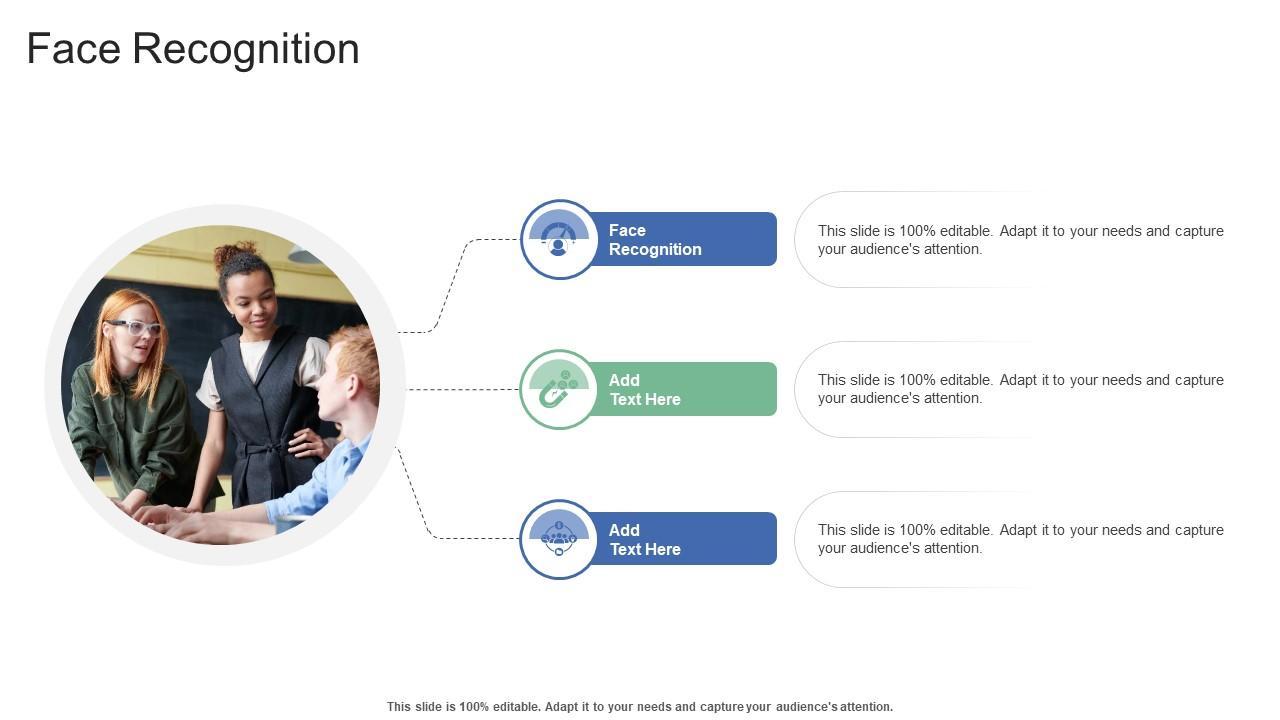 Face Recognition

Face Recognition

This slide is 100% editable. Adapt it to your needs and capture your audience's attention.

Add Text Here

This slide is 100% editable. Adapt it to your needs and capture your audience's attention.

Add Text Here

This slide is 100% editable. Adapt it to your needs and capture your audience's attention.

This slide is 100% editable. Adapt it to your needs and capture your audience's attention.